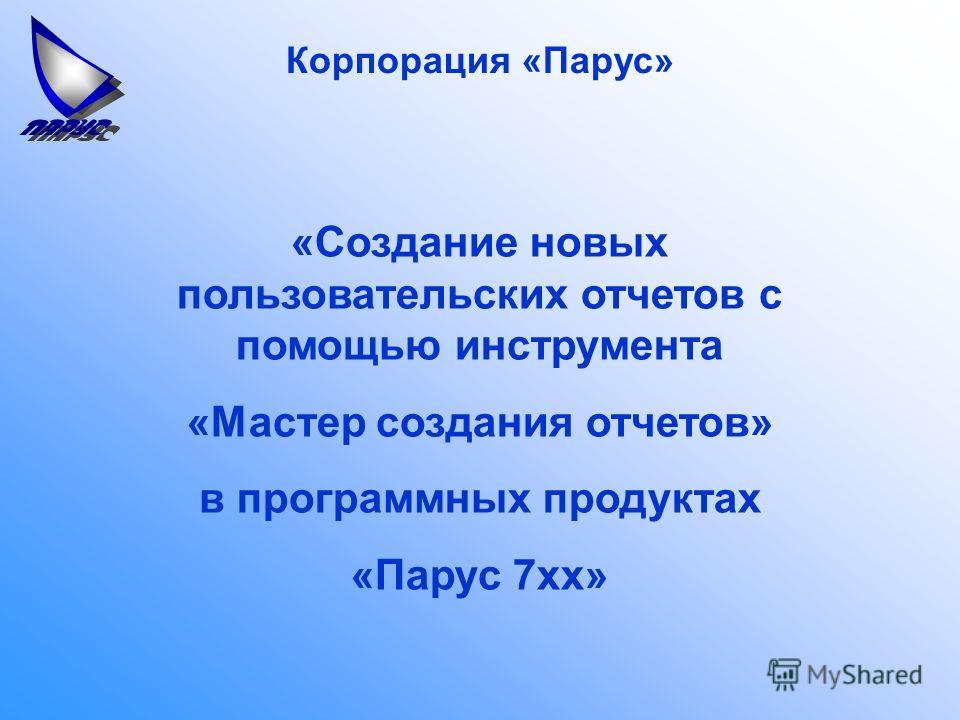 ПАРУС

Корпорация «Парус»

«Создание новых пользовательских отчетов с помощью инструмента

«Мастер создания отчетов»

в программных продуктах

«Парус 7хх»

MyShared